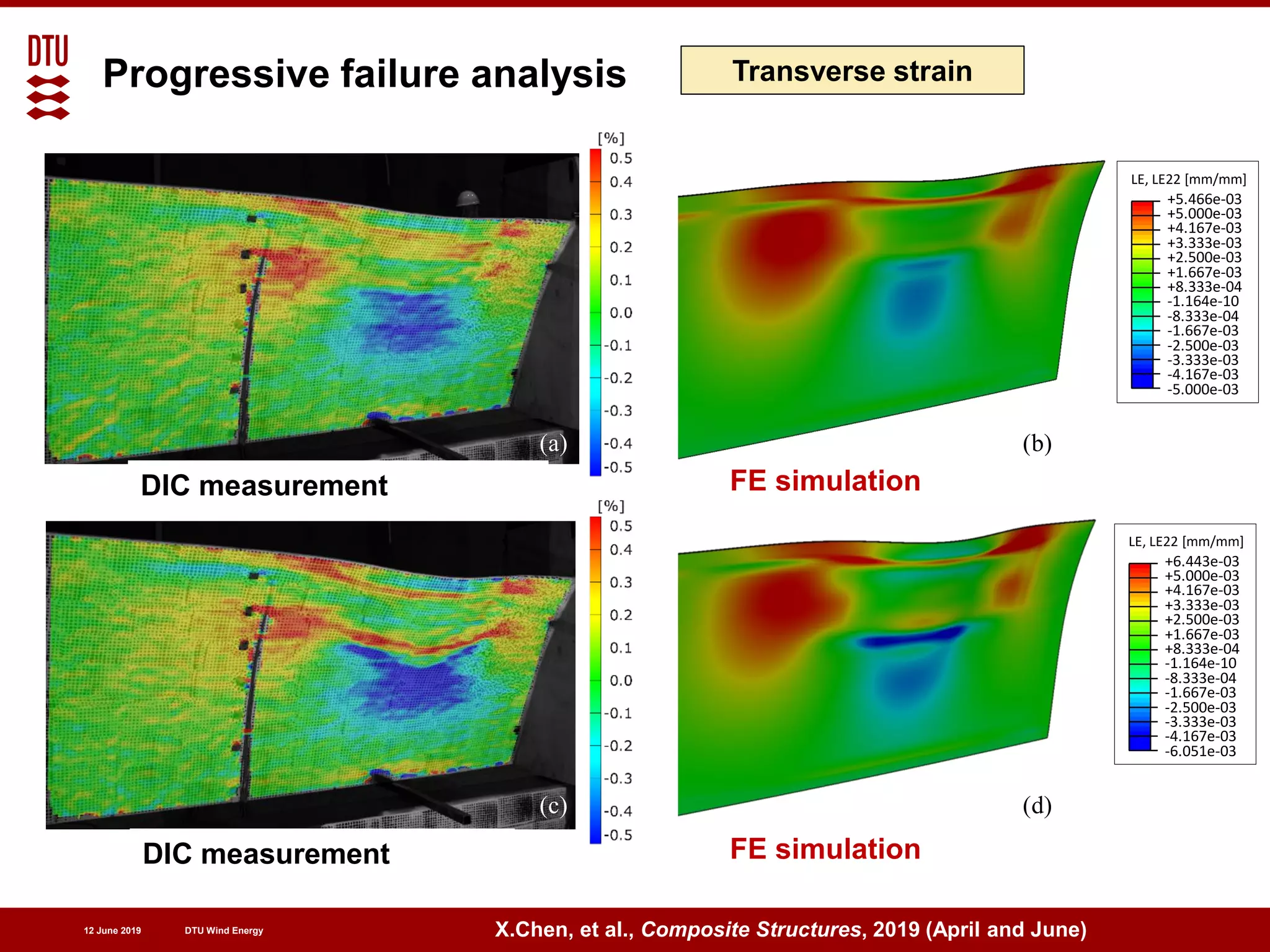 DTU

Progressive failure analysis

Transverse strain

[%]
0.5
0.4
0.3
0.2
0.1
0.0
-0.1
-0.2
-0.3
-0.4
-0.5

(a)

DIC measurement

LE, LE22 [mm/mm]
+5.466e-03
+5.000e-03
+4.167e-03
+3.333e-03
+2.500e-03
+1.667e-03
+8.333e-04
-1.164e-10
-8.333e-04
-1.667e-03
-2.500e-03
-3.333e-03
-4.167e-03
-5.000e-03

(b)

FE simulation

[%]
0.5
0.4
0.3
0.2
0.1
0.0
-0.1
-0.2
-0.3
-0.4
-0.5

(c)

DIC measurement

LE, LE22 [mm/mm]
+6.443e-03
+5.000e-03
+4.167e-03
+3.333e-03
+2.500e-03
+1.667e-03
+8.333e-04
-1.164e-10
-8.333e-04
-1.667e-03
-2.500e-03
-3.333e-03
-4.167e-03
-6.051e-03

(d)

FE simulation

12 June 2019

DTU Wind Energy

X.Chen, et al., Composite Structures, 2019 (April and June)